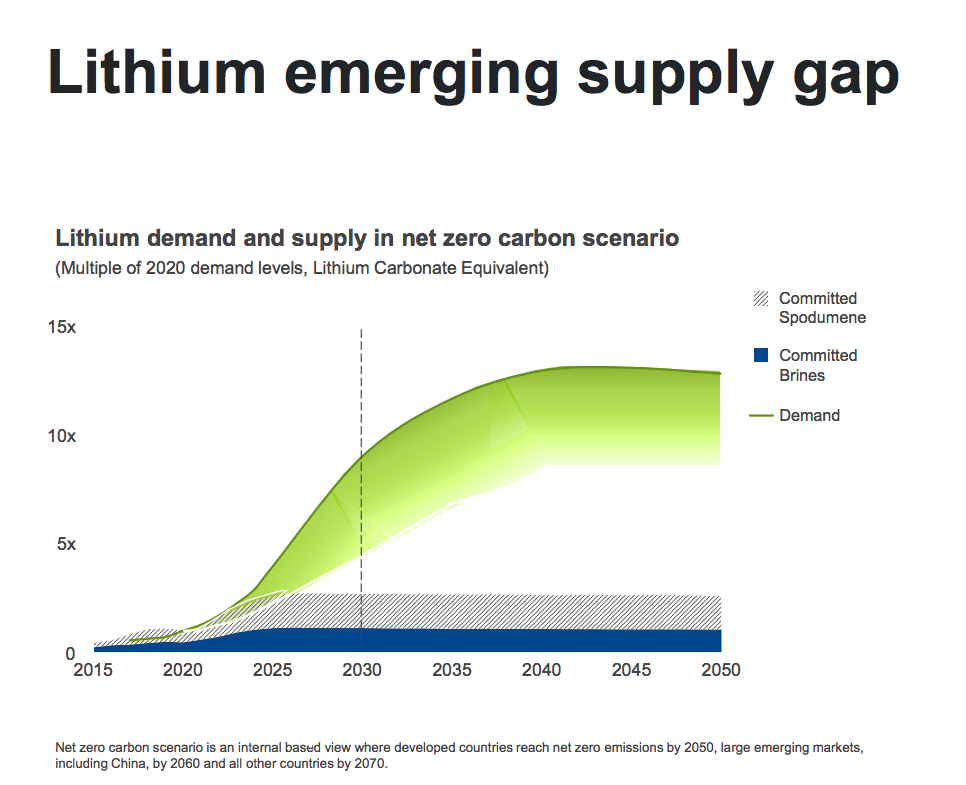 Lithium emerging supply gap

Lithium demand and supply in net zero carbon scenario
(Multiple of 2020 demand levels, Lithium Carbonate Equivalent)

Committed Spodumene

Committed Brines

Demand

15x

10x

5x

0

2015
2020
2025
2030
2035
2040
2045
2050

Net zero carbon scenario is an internal based view where developed countries reach net zero emissions by 2050, large emerging markets, including China, by 2060 and all other countries by 2070.